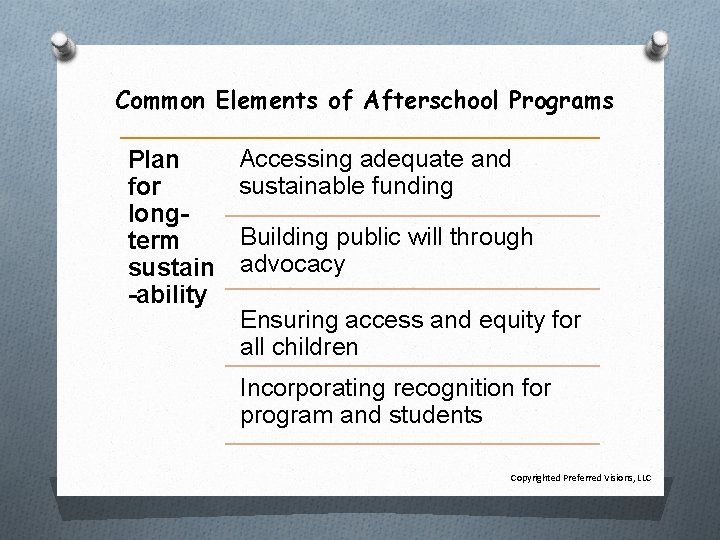 Common Elements of Afterschool Programs

| Plan for long-term sustain-ability | Accessing adequate and sustainable funding |
|---|---|
| | Building public will through advocacy |
| | Ensuring access and equity for all children |
| | Incorporating recognition for program and students |

Copyrighted Preferred Visions, LLC